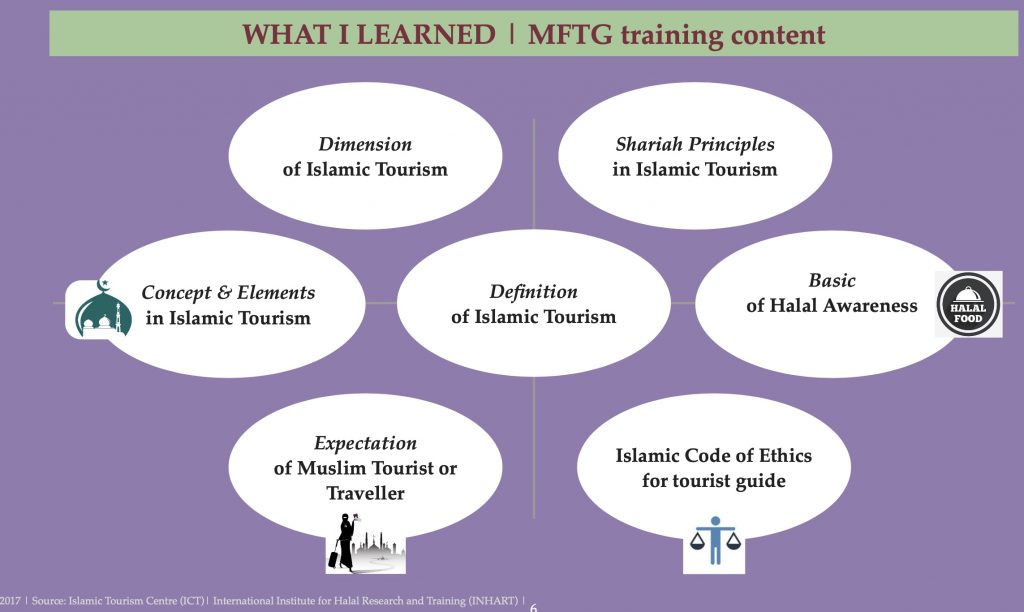 WHAT I LEARNED | MFTG training content

Dimension of Islamic Tourism

Shariah Principles in Islamic Tourism

Concept & Elements in Islamic Tourism

Definition of Islamic Tourism

Basic of Halal Awareness

HALAL FOOD

Expectation of Muslim Tourist or Traveller

Islamic Code of Ethics for tourist guide

2017 | Source: Islamic Tourism Centre (ICT) | International Institute for Halal Research and Training (INHART) | 6